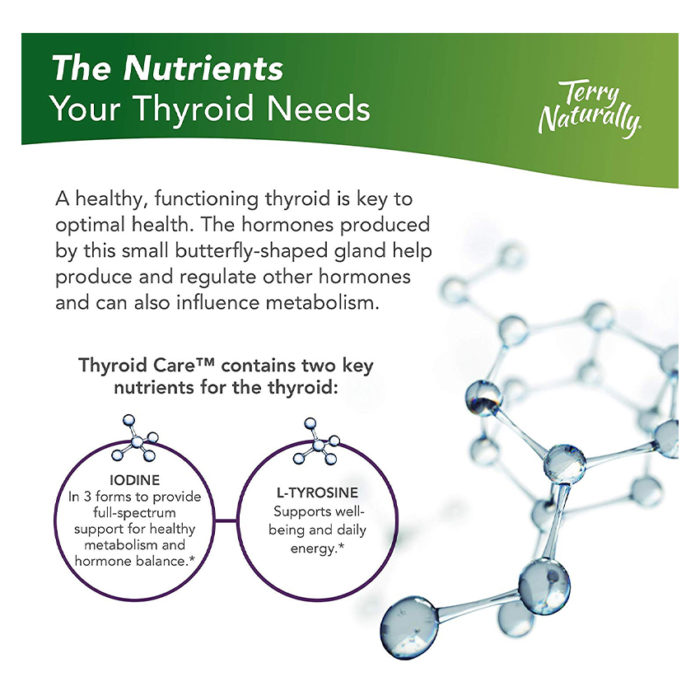 The Nutrients
Your Thyroid Needs

Terry Naturally.

A healthy, functioning thyroid is key to optimal health. The hormones produced by this small butterfly-shaped gland help produce and regulate other hormones and can also influence metabolism.

Thyroid Care™ contains two key nutrients for the thyroid:

IODINE
In 3 forms to provide full-spectrum support for healthy metabolism and hormone balance.*

L-TYROSINE
Supports well-being and daily energy.*